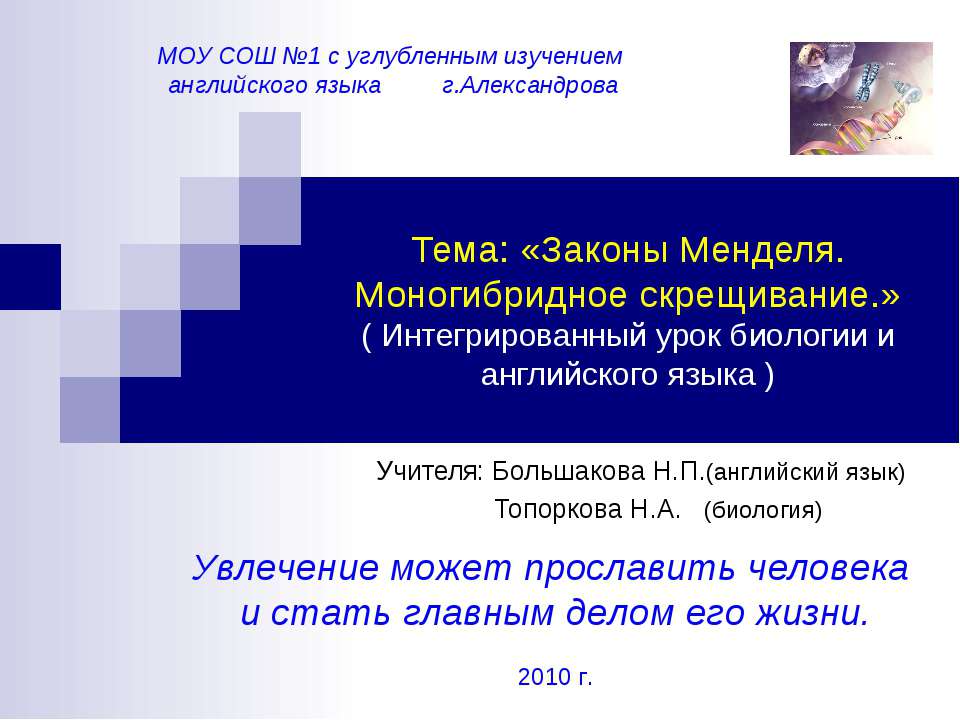 МОУ СОШ №1 с углубленным изучением английского языка г.Александрова

Тема: «Законы Менделя. Моногибридное скрещивание.»
( Интегрированный урок биологии и английского языка )

Учителя: Большакова Н.П.(английский язык)
Топоркова Н.А. (биология)

Увлечение может прославить человека и стать главным делом его жизни.

2010 г.